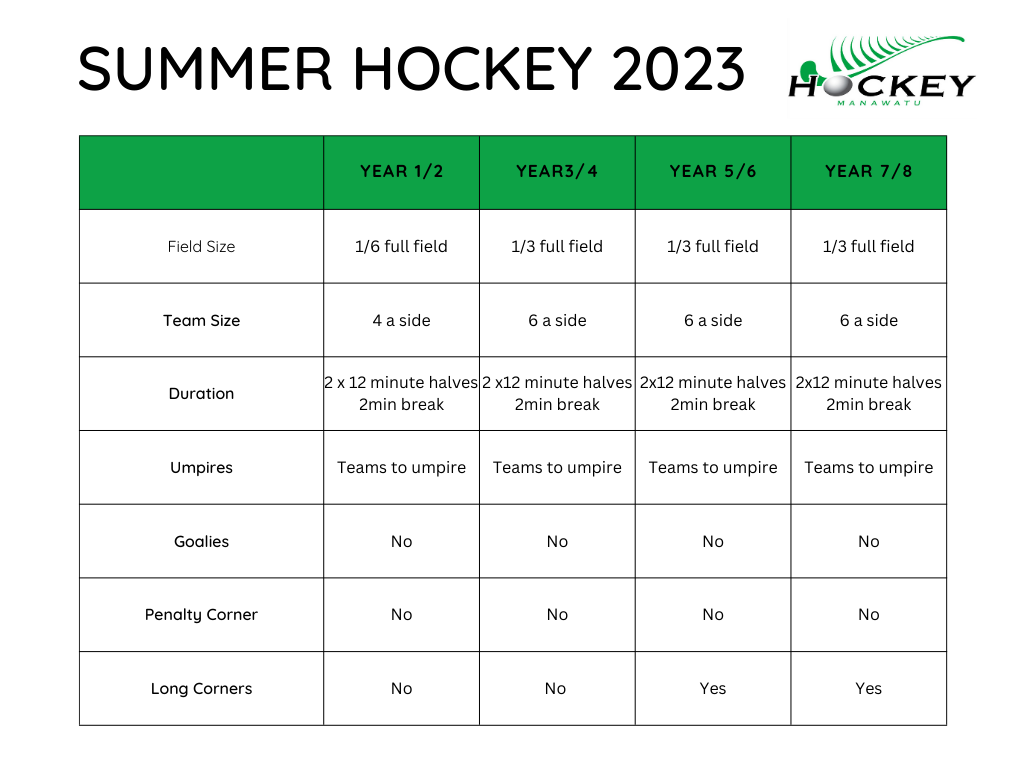 SUMMER HOCKEY 2023

HOCKEY
MANAWATU

|  | YEAR 1/2 | YEAR3/4 | YEAR 5/6 | YEAR 7/8 |
|---|---|---|---|---|
| Field Size | 1/6 full field | 1/3 full field | 1/3 full field | 1/3 full field |
| Team Size | 4 a side | 6 a side | 6 a side | 6 a side |
| Duration | 2 x 12 minute halves 2min break | 2 x12 minute halves 2min break | 2x12 minute halves 2min break | 2x12 minute halves 2min break |
| Umpires | Teams to umpire | Teams to umpire | Teams to umpire | Teams to umpire |
| Goalies | No | No | No | No |
| Penalty Corner | No | No | No | No |
| Long Corners | No | No | Yes | Yes |